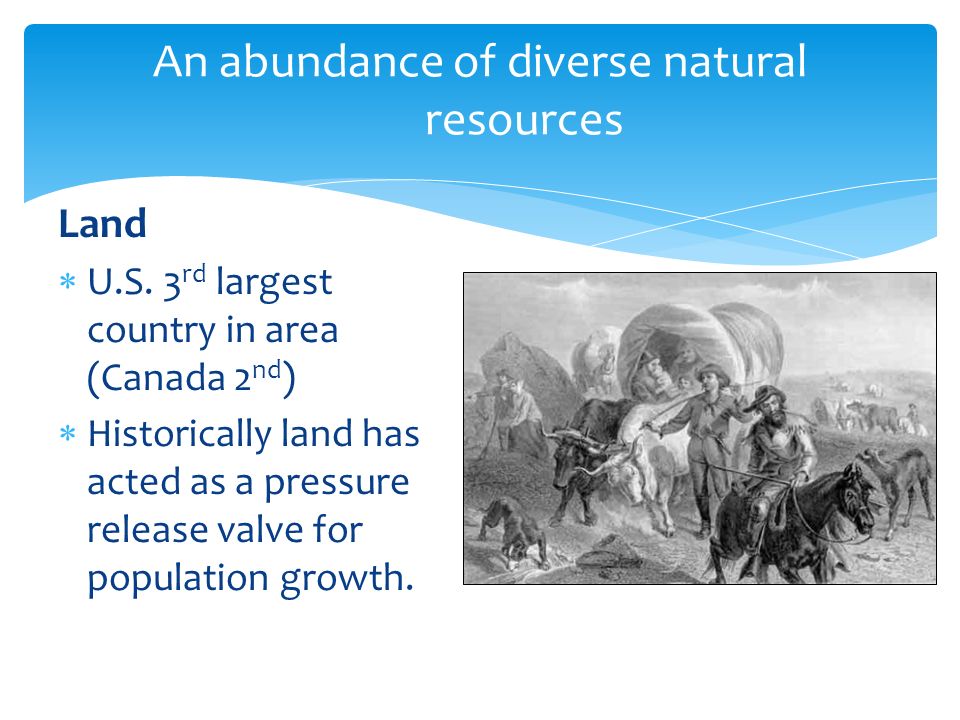 An abundance of diverse natural resources

Land

* U.S. 3rd largest country in area (Canada 2nd)
* Historically land has acted as a pressure release valve for population growth.